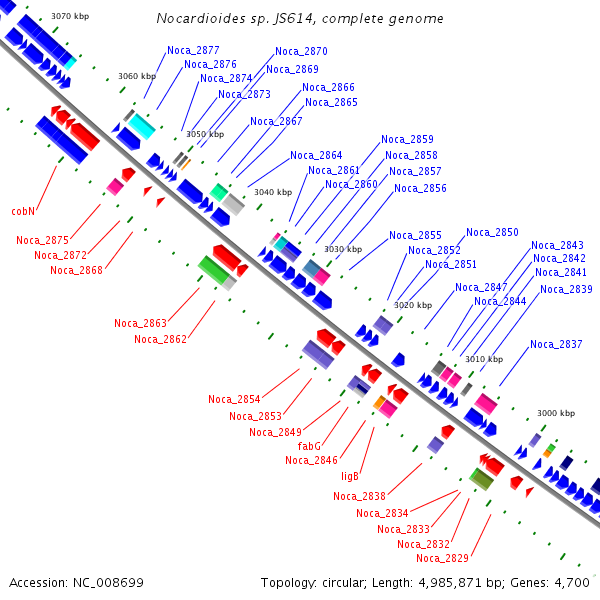 Nocardioides sp. JS614, complete genome

3070 kbp
3060 kbp
3050 kbp
3040 kbp
3030 kbp
3020 kbp
3010 kbp
3000 kbp

Noca_2877
Noca_2876
Noca_2874
Noca_2873
Noca_2870
Noca_2869
Noca_2866
Noca_2865
Noca_2867
Noca_2864
Noca_2861
Noca_2860
Noca_2859
Noca_2858
Noca_2857
Noca_2856
Noca_2855
Noca_2852
Noca_2851
Noca_2850
Noca_2847
Noca_2844
Noca_2843
Noca_2842
Noca_2841
Noca_2839
Noca_2837

cobN
Noca_2875
Noca_2872
Noca_2868
Noca_2863
Noca_2862
Noca_2854
Noca_2853
Noca_2849
fabG
Noca_2846
ligB
Noca_2838
Noca_2834
Noca_2833
Noca_2832
Noca_2829

Accession: NC_008699
Topology: circular; Length: 4,985,871 bp; Genes: 4,700